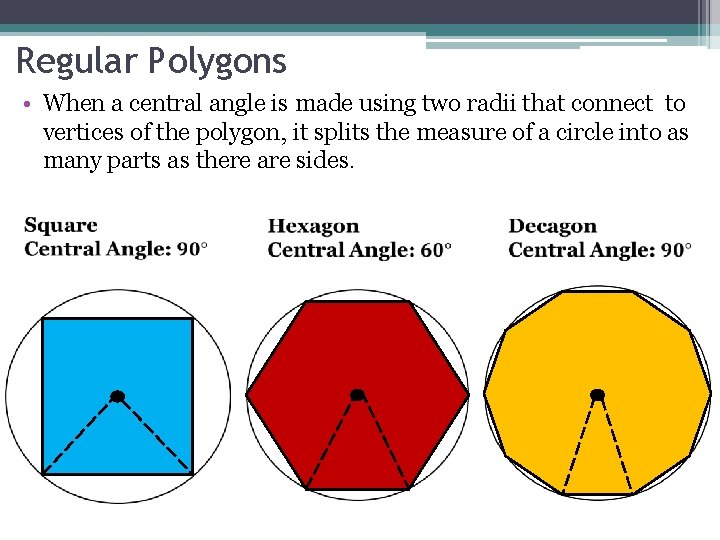 Regular Polygons

• When a central angle is made using two radii that connect to vertices of the polygon, it splits the measure of a circle into as many parts as there are sides.

Square
Central Angle: 90°

Hexagon
Central Angle: 60°

Decagon
Central Angle: 90°